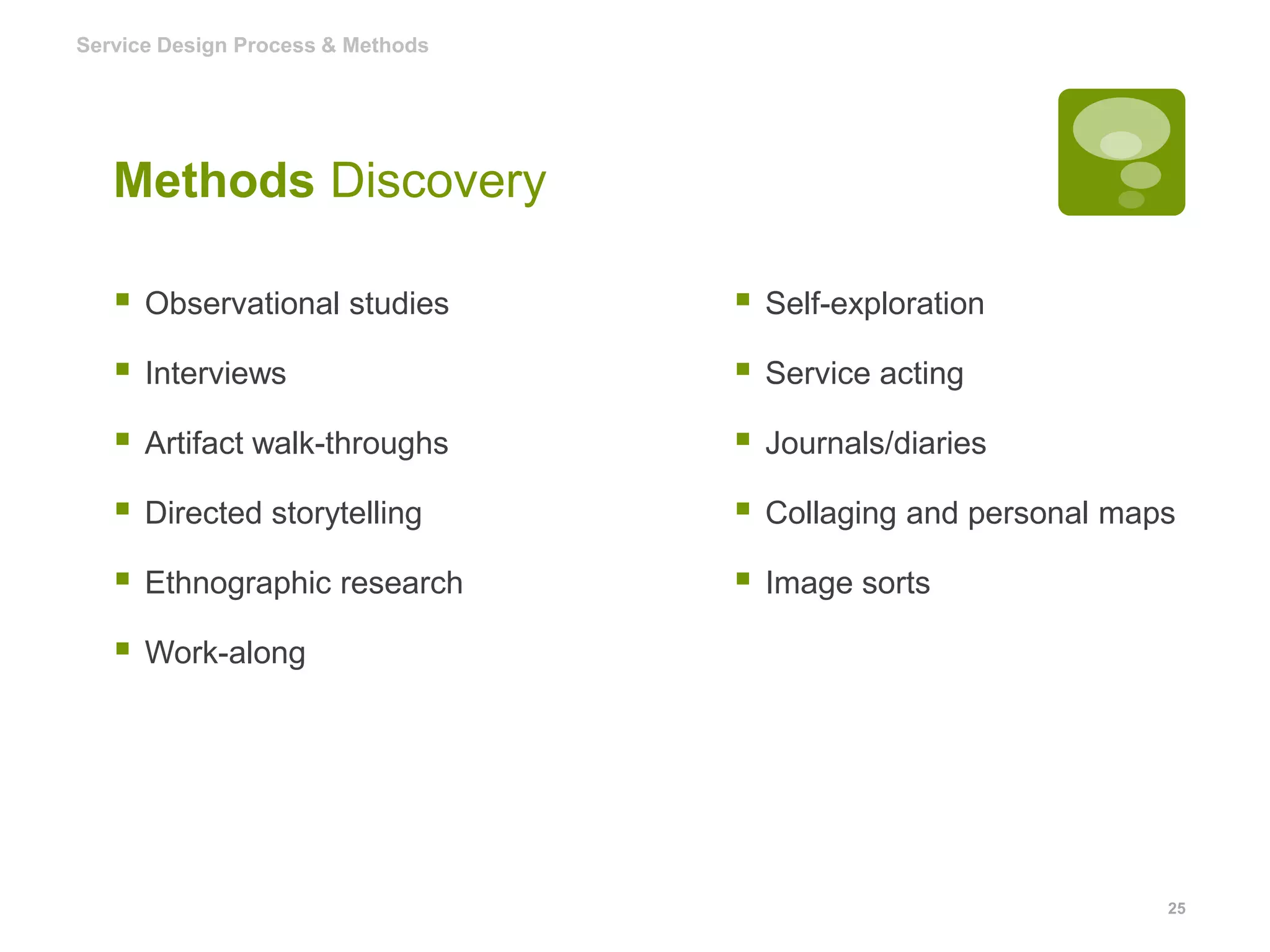 Service Design Process & Methods

Methods Discovery

- Observational studies
- Interviews
- Artifact walk-throughs
- Directed storytelling
- Ethnographic research
- Work-along

- Self-exploration
- Service acting
- Journals/diaries
- Collaging and personal maps
- Image sorts

25